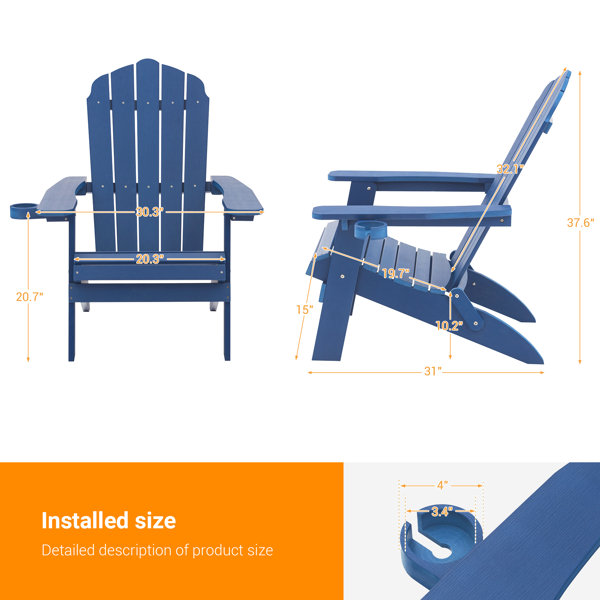 30.3"

20.3"

20.7"

32.1"

37.6"

19.7"

15"

10.2"

31"

Installed size

Detailed description of product size

4"

3.4"